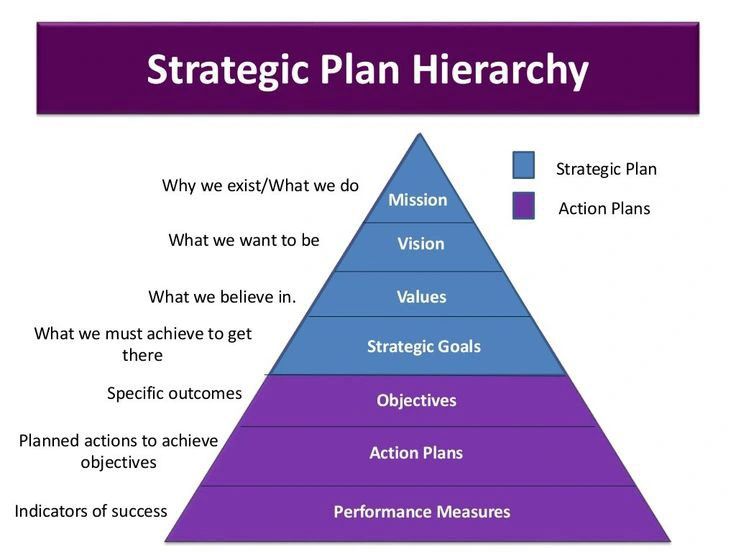 Strategic Plan Hierarchy

Strategic Plan
Action Plans

Why we exist/What we do
Mission

What we want to be
Vision

What we believe in.
Values

What we must achieve to get there
Strategic Goals

Specific outcomes
Objectives

Planned actions to achieve objectives
Action Plans

Indicators of success
Performance Measures